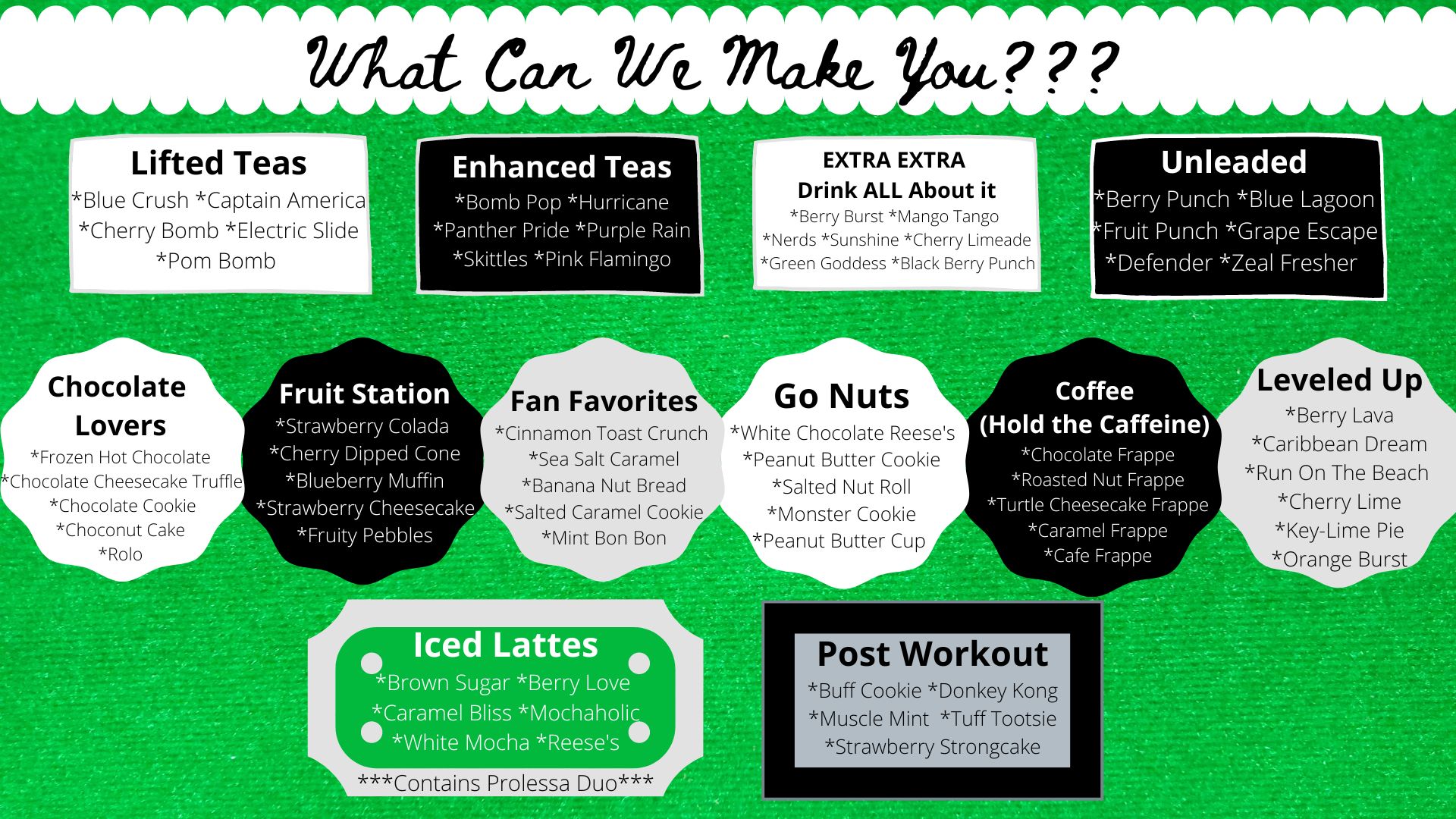 What Can We Make You???

Lifted Teas
*Blue Crush *Captain America
*Cherry Bomb *Electric Slide
*Pom Bomb

Enhanced Teas
*Bomb Pop *Hurricane
*Panther Pride *Purple Rain
*Skittles *Pink Flamingo

EXTRA EXTRA
Drink ALL About it
*Berry Burst *Mango Tango
*Nerds *Sunshine *Cherry Limeade
*Green Goddess *Black Berry Punch

Unleaded
*Berry Punch *Blue Lagoon
*Fruit Punch *Grape Escape
*Defender *Zeal Fresher

Chocolate Lovers
*Frozen Hot Chocolate
*Chocolate Cheesecake Truffle
*Chocolate Cookie
*Choconut Cake
*Rolo

Fruit Station
*Strawberry Colada
*Cherry Dipped Cone
*Blueberry Muffin
*Strawberry Cheesecake
*Fruity Pebbles

Fan Favorites
*Cinnamon Toast Crunch
*Sea Salt Caramel
*Banana Nut Bread
*Salted Caramel Cookie
*Mint Bon Bon

Go Nuts
*White Chocolate Reese's
*Peanut Butter Cookie
*Salted Nut Roll
*Monster Cookie
*Peanut Butter Cup

Coffee
(Hold the Caffeine)
*Chocolate Frappe
*Roasted Nut Frappe
*Turtle Cheesecake Frappe
*Caramel Frappe
*Cafe Frappe

Leveled Up
*Berry Lava
*Caribbean Dream
*Run On The Beach
*Cherry Lime
*Key-Lime Pie
*Orange Burst

Iced Lattes
*Brown Sugar *Berry Love
*Caramel Bliss *Mochaholic
*White Mocha *Reese's
***Contains Prolessa Duo***

Post Workout
*Buff Cookie *Donkey Kong
*Muscle Mint *Tuff Tootsie
*Strawberry Strongcake